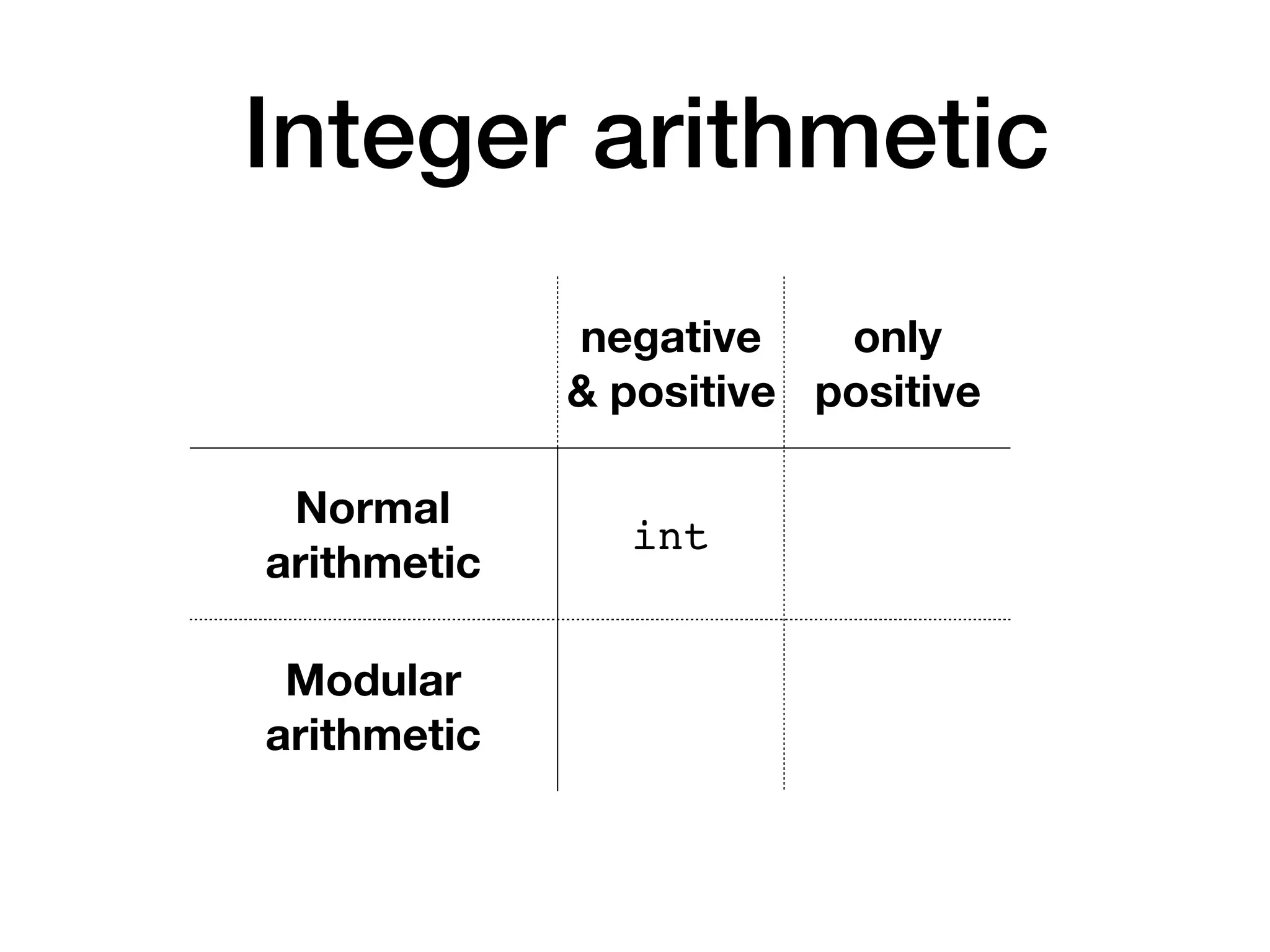 Integer arithmetic

| | negative & positive | only positive |
|---|---|---|
| Normal arithmetic | int | |
| Modular arithmetic | | |